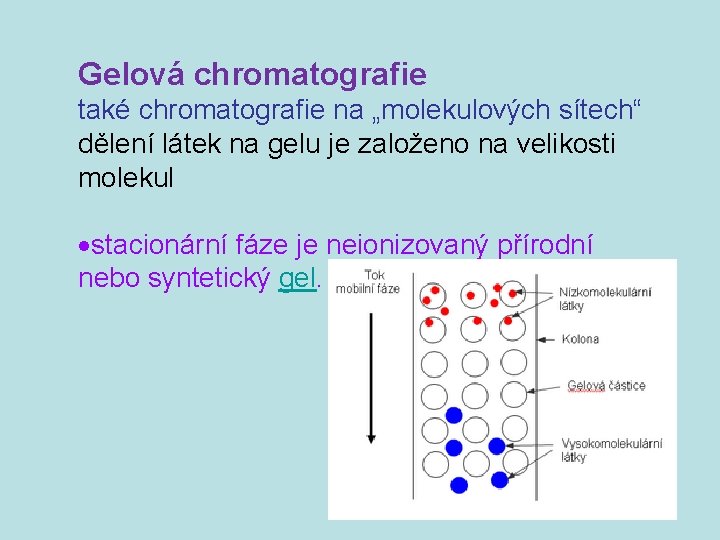 Gelová chromatografie
také chromatografie na „molekulových sítech“
dělení látek na gelu je založeno na velikosti molekul

•stacionární fáze je neionizovaný přírodní nebo syntetický gel.

Tok mobilní fáze

Nízkomolekulární látky

Kolona

Gelová částice

Vysokomolekulární látky